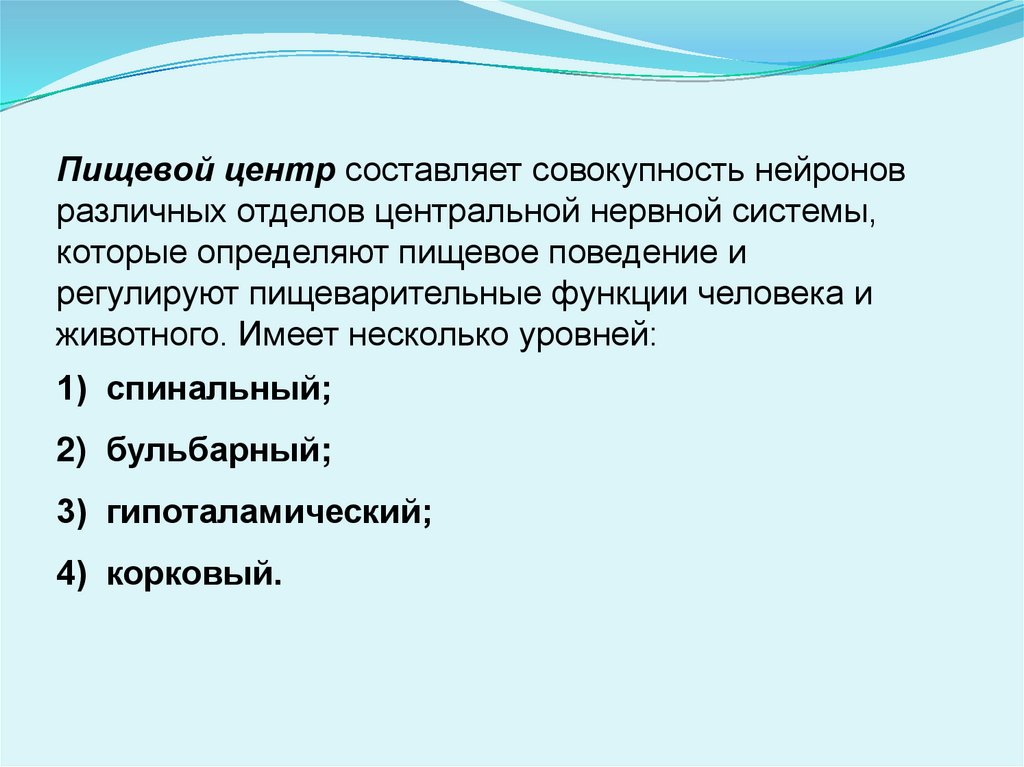 Пищевой центр составляет совокупность нейронов различных отделов центральной нервной системы, которые определяют пищевое поведение и регулируют пищеварительные функции человека и животного. Имеет несколько уровней:

1) спинальный;

2) бульбарный;

3) гипоталамический;

4) корковый.